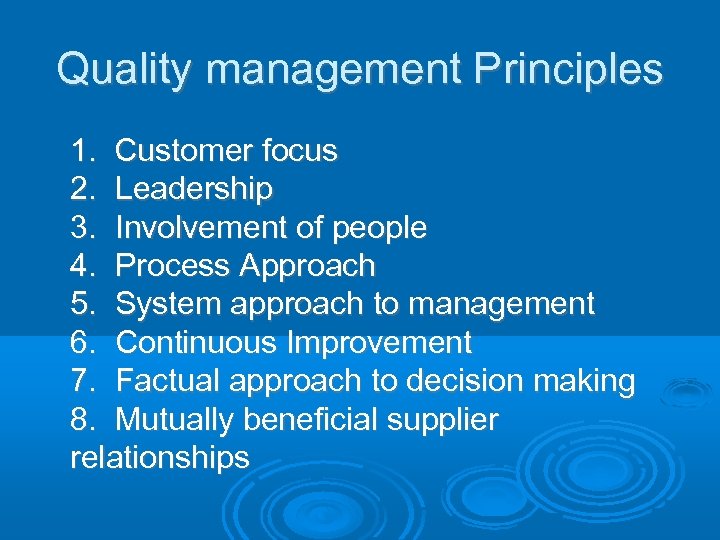 Quality management Principles

1. Customer focus
2. Leadership
3. Involvement of people
4. Process Approach
5. System approach to management
6. Continuous Improvement
7. Factual approach to decision making
8. Mutually beneficial supplier relationships